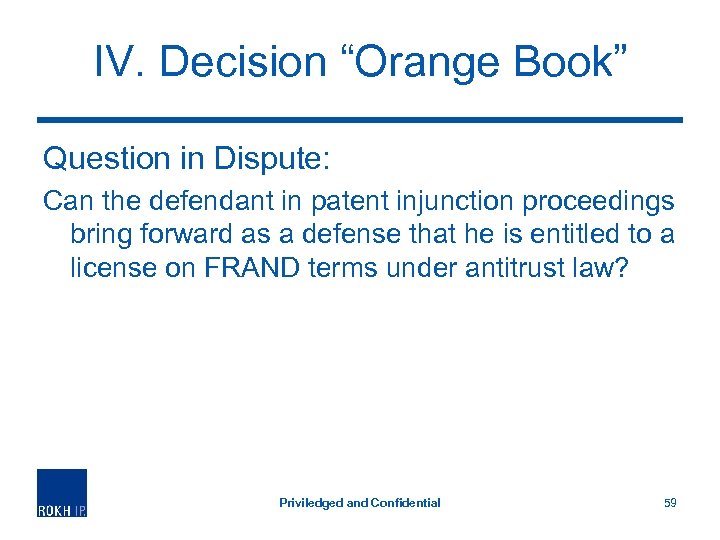 IV. Decision “Orange Book”

Question in Dispute:

Can the defendant in patent injunction proceedings bring forward as a defense that he is entitled to a license on FRAND terms under antitrust law?

ROKH IP

Priviledged and Confidential

59